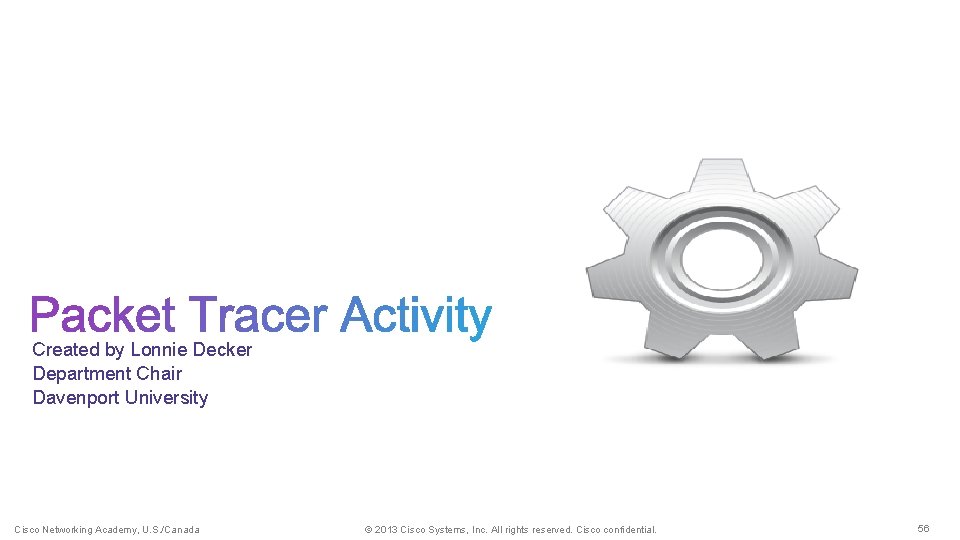 Packet Tracer Activity

Created by Lonnie Decker
Department Chair
Davenport University

Cisco Networking Academy, U.S./Canada

© 2013 Cisco Systems, Inc. All rights reserved. Cisco confidential.

56